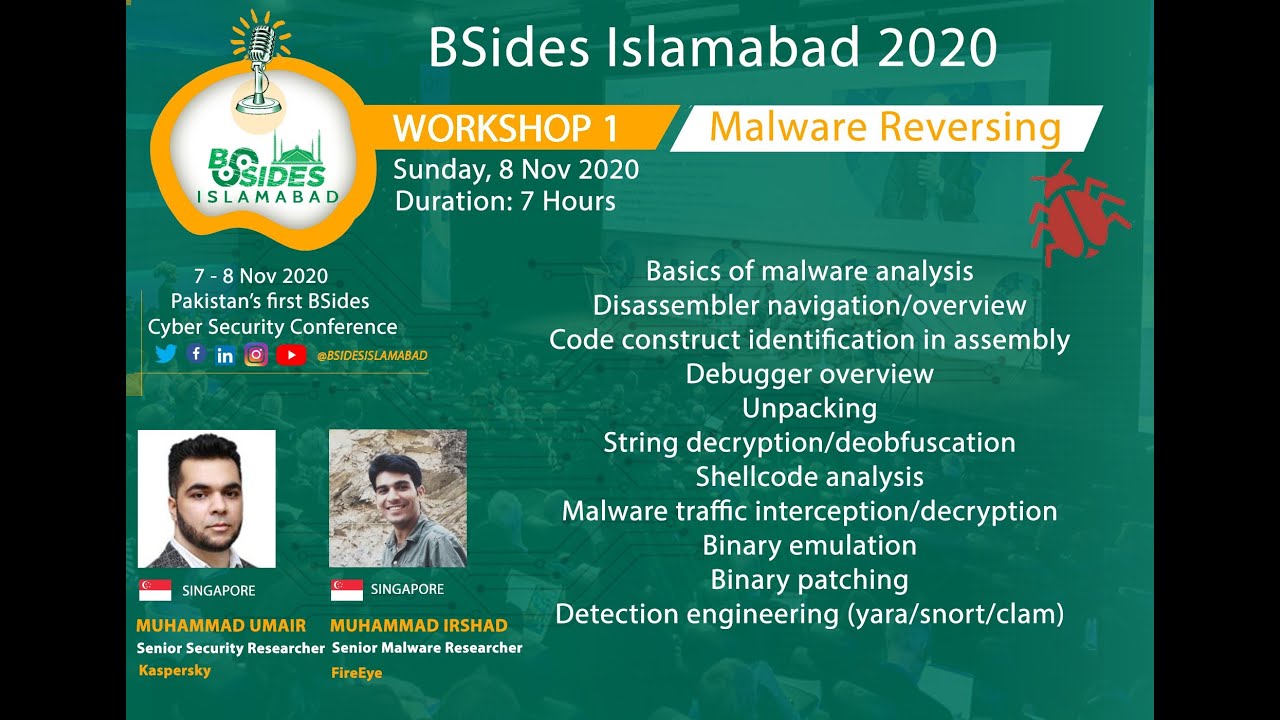 BSides Islamabad 2020

BSIDES ISLAMABAD

WORKSHOP 1

Malware Reversing

Sunday, 8 Nov 2020
Duration: 7 Hours

7 - 8 Nov 2020
Pakistan's first BSides
Cyber Security Conference

@BSIDESISLAMABAD

Basics of malware analysis
Disassembler navigation/overview
Code construct identification in assembly
Debugger overview
Unpacking
String decryption/deobfuscation
Shellcode analysis
Malware traffic interception/decryption
Binary emulation
Binary patching
Detection engineering (yara/snort/clam)

SINGAPORE
MUHAMMAD UMAIR
Senior Security Researcher
Kaspersky

SINGAPORE
MUHAMMAD IRSHAD
Senior Malware Researcher
FireEye